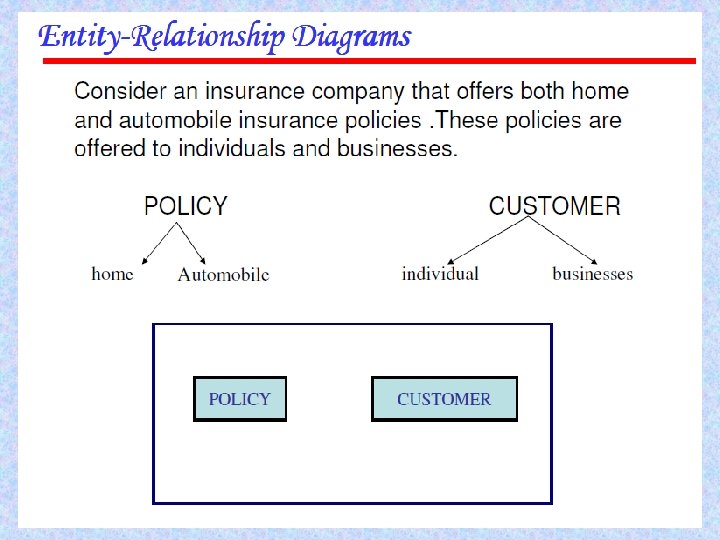 Entity-Relationship Diagrams

Consider an insurance company that offers both home and automobile insurance policies .These policies are offered to individuals and businesses.

POLICY

home Automobile

CUSTOMER

individual businesses

POLICY

CUSTOMER